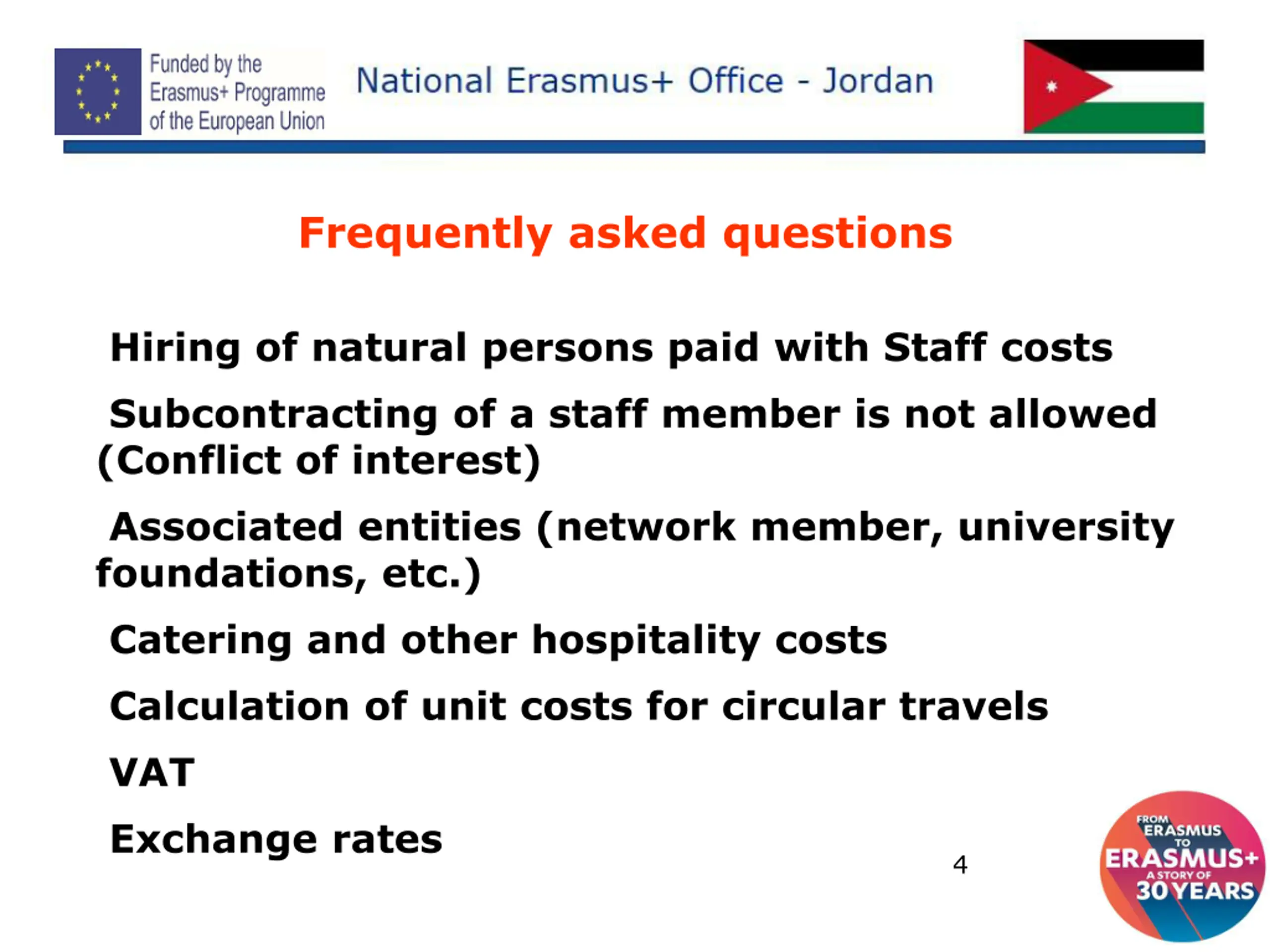 Funded by the Erasmus+ Programme of the European Union

National Erasmus+ Office - Jordan

Frequently asked questions

Hiring of natural persons paid with Staff costs

Subcontracting of a staff member is not allowed (Conflict of interest)

Associated entities (network member, university foundations, etc.)

Catering and other hospitality costs

Calculation of unit costs for circular travels

VAT

Exchange rates

4

FROM ERASMUS TO ERASMUS+ A STORY OF 30 YEARS